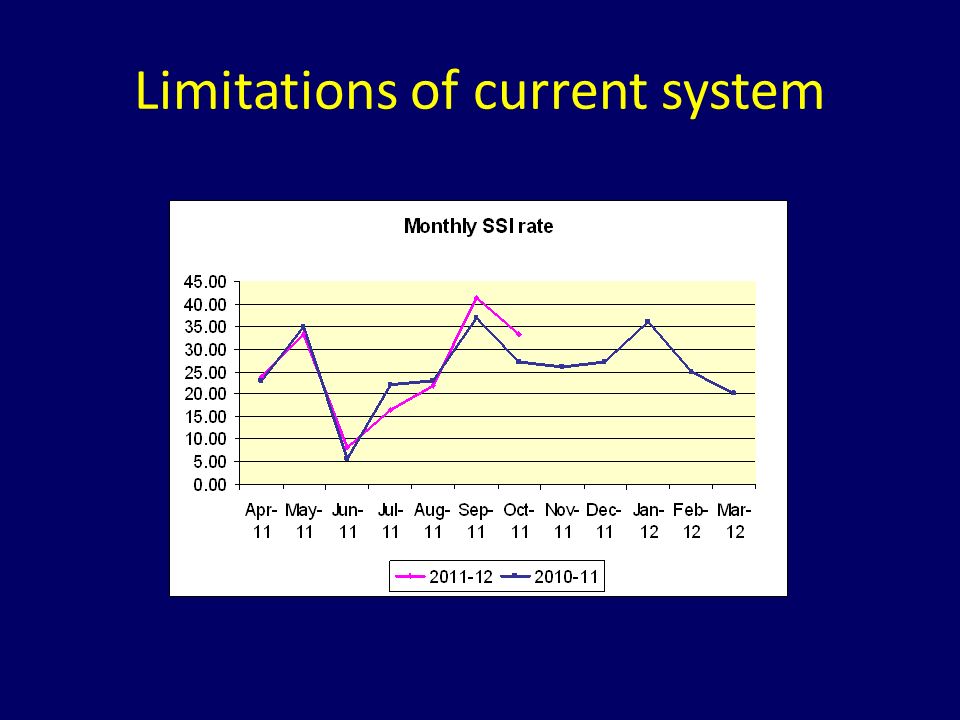 Limitations of current system

Monthly SSI rate

45.00
40.00
35.00
30.00
25.00
20.00
15.00
10.00
5.00
0.00

Apr-11 May-11 Jun-11 Jul-11 Aug-11 Sep-11 Oct-11 Nov-11 Dec-11 Jan-12 Feb-12 Mar-12

2011-12 2010-11